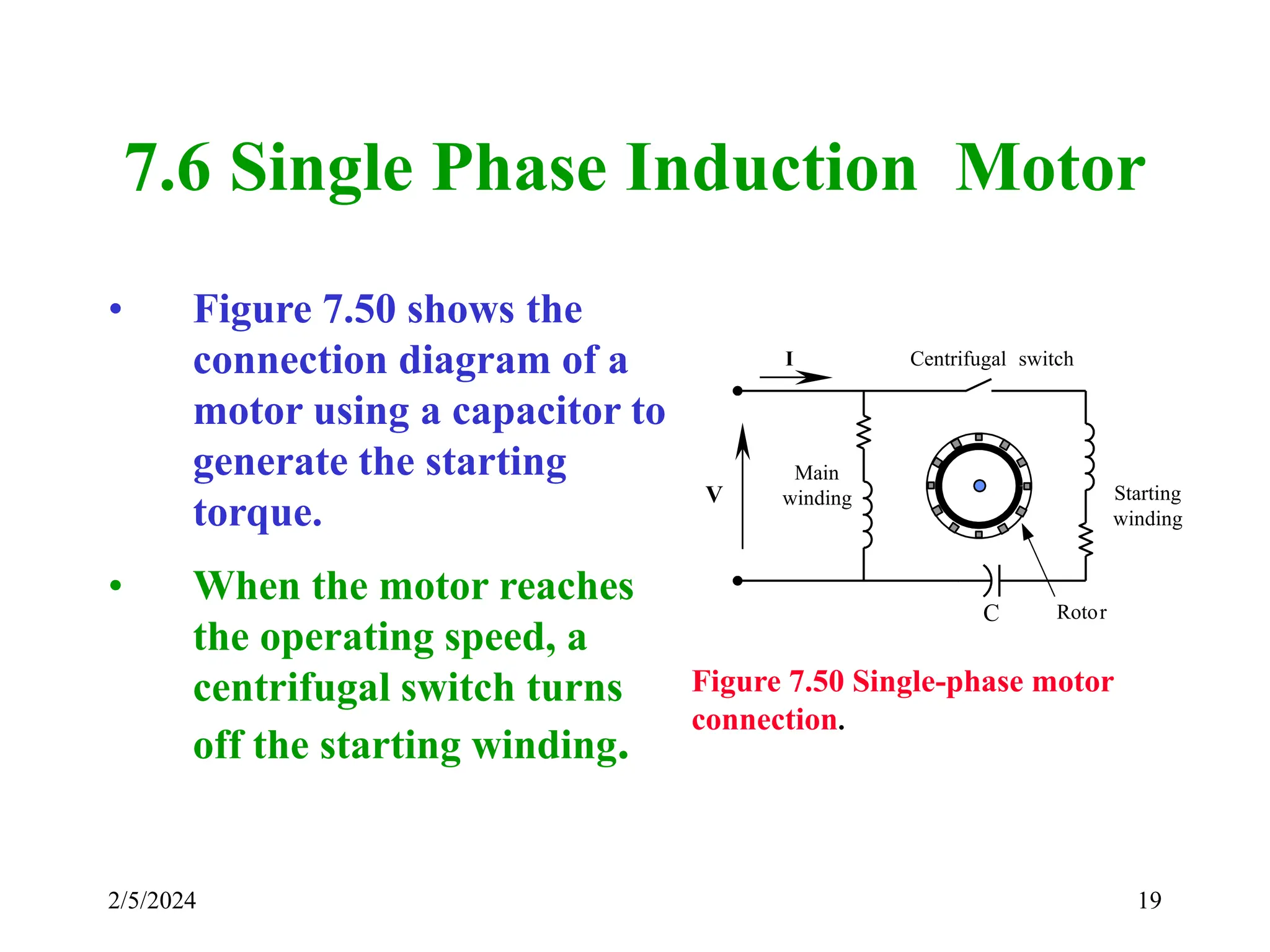 7.6 Single Phase Induction Motor

• Figure 7.50 shows the connection diagram of a motor using a capacitor to generate the starting torque.

• When the motor reaches the operating speed, a centrifugal switch turns off the starting winding.

I

Centrifugal switch

V

Main winding

Starting winding

C

Rotor

Figure 7.50 Single-phase motor connection.

2/5/2024

19